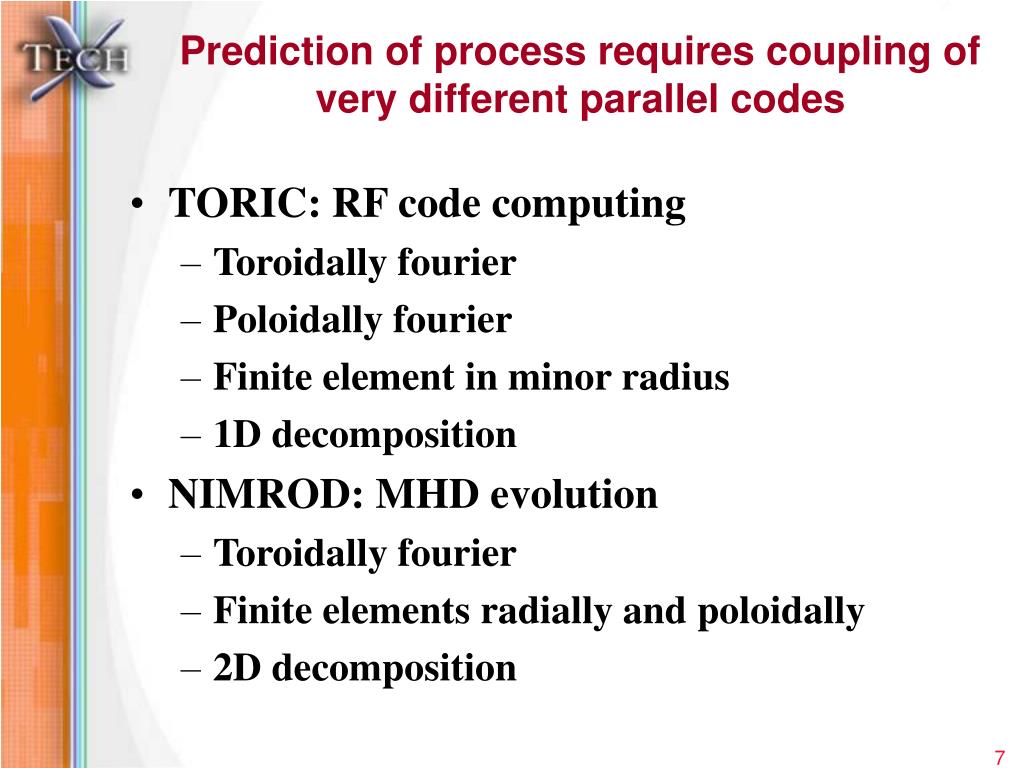 TECH X

Prediction of process requires coupling of very different parallel codes

• TORIC: RF code computing
– Toroidally fourier
– Poloidally fourier
– Finite element in minor radius
– 1D decomposition
• NIMROD: MHD evolution
– Toroidally fourier
– Finite elements radially and poloidally
– 2D decomposition

7